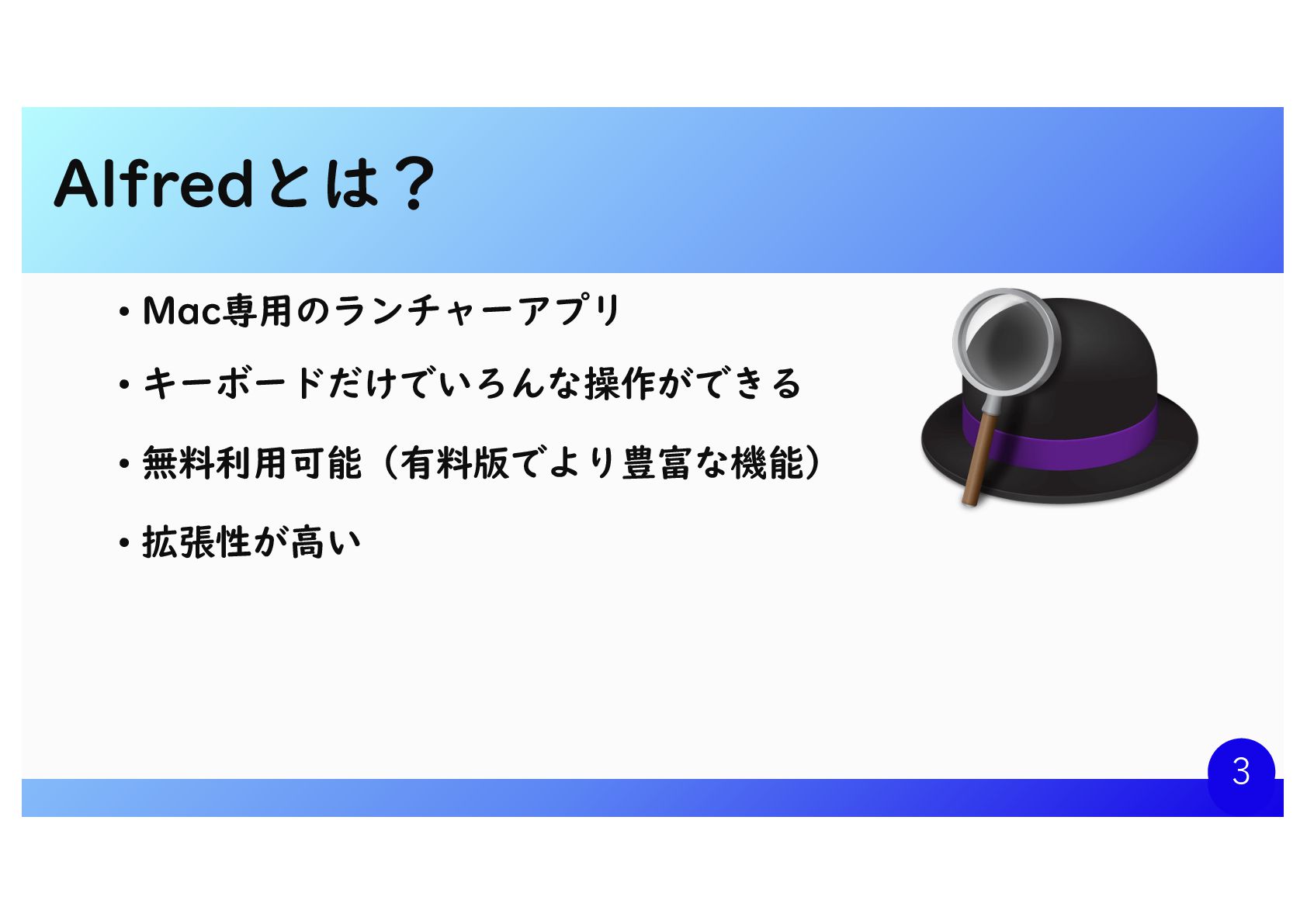 Alfredとは？

• Mac専用のランチャーアプリ

• キーボードだけでいろんな操作ができる

• 無料利用可能（有料版でより豊富な機能）

• 拡張性が高い

3